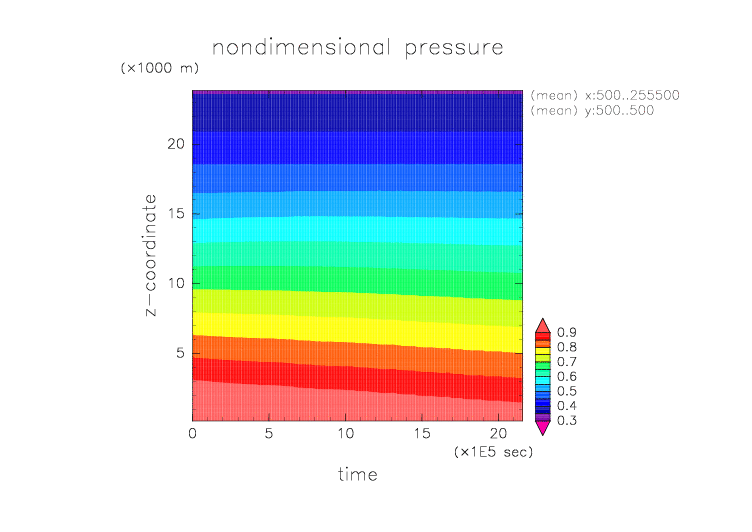 nondimensional pressure

(×1000 m)

(mean) x:500..255500
(mean) y:500..500

z-coordinate

20
15
10
5

0.9
0.8
0.7
0.6
0.5
0.4
0.3

0 5 10 15 20
(×1E5 sec)

time